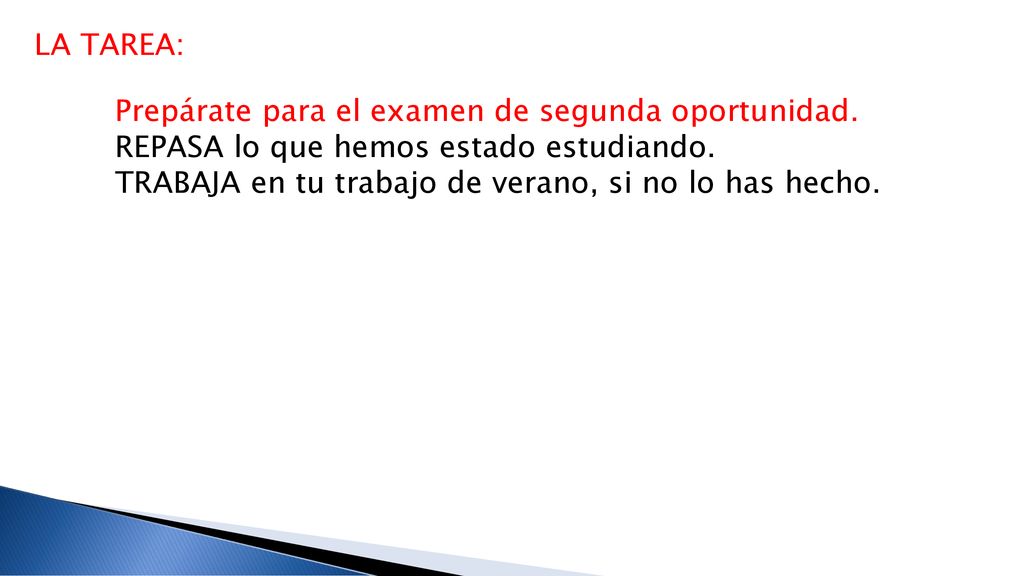 LA TAREA:

Prepárate para el examen de segunda oportunidad.
REPASA lo que hemos estado estudiando.
TRABAJA en tu trabajo de verano, si no lo has hecho.